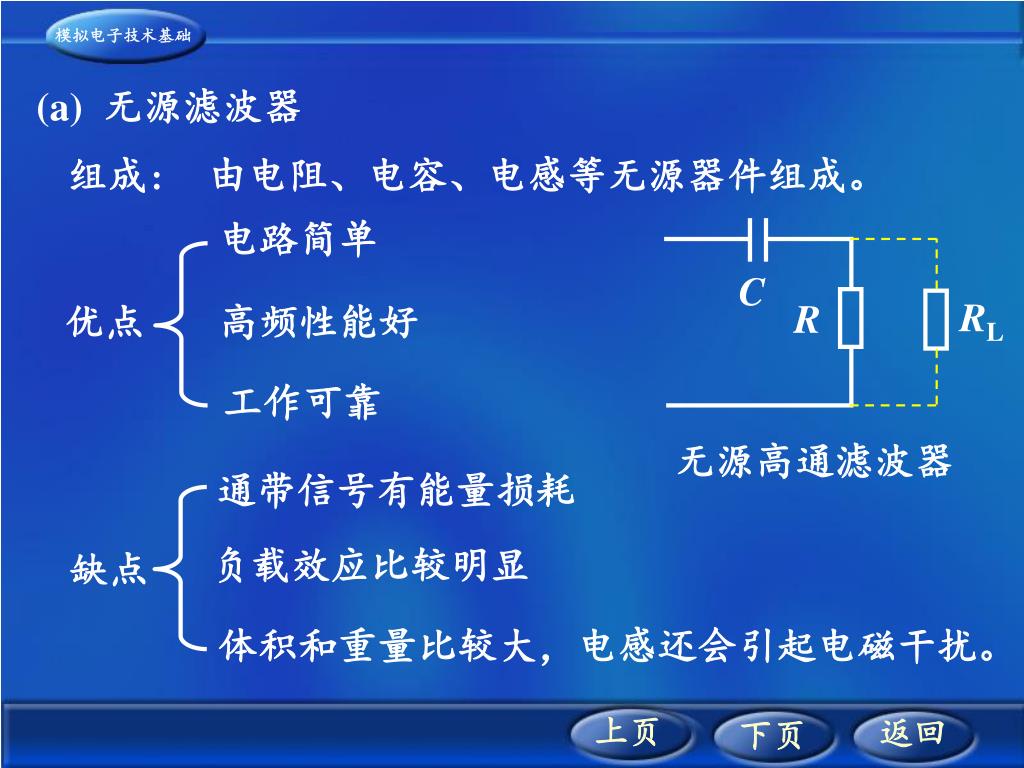 模拟电子技术基础

(a) 无源滤波器

组成： 由电阻、电容、电感等无源器件组成。

优点
电路简单
高频性能好
工作可靠

$C$
$R$
$R_L$

无源高通滤波器

缺点
通带信号有能量损耗
负载效应比较明显
体积和重量比较大，电感还会引起电磁干扰。

上页 下页 返回